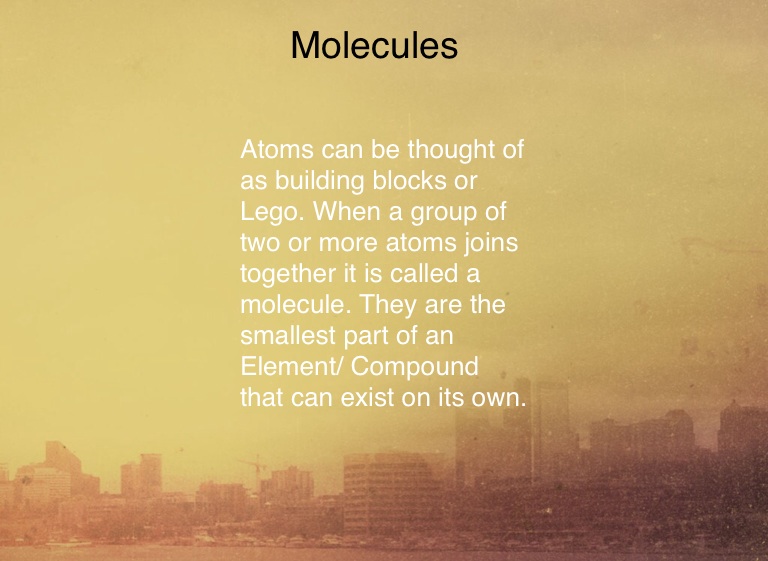 Molecules

Atoms can be thought of as building blocks or Lego. When a group of two or more atoms joins together it is called a molecule. They are the smallest part of an Element/ Compound that can exist on its own.